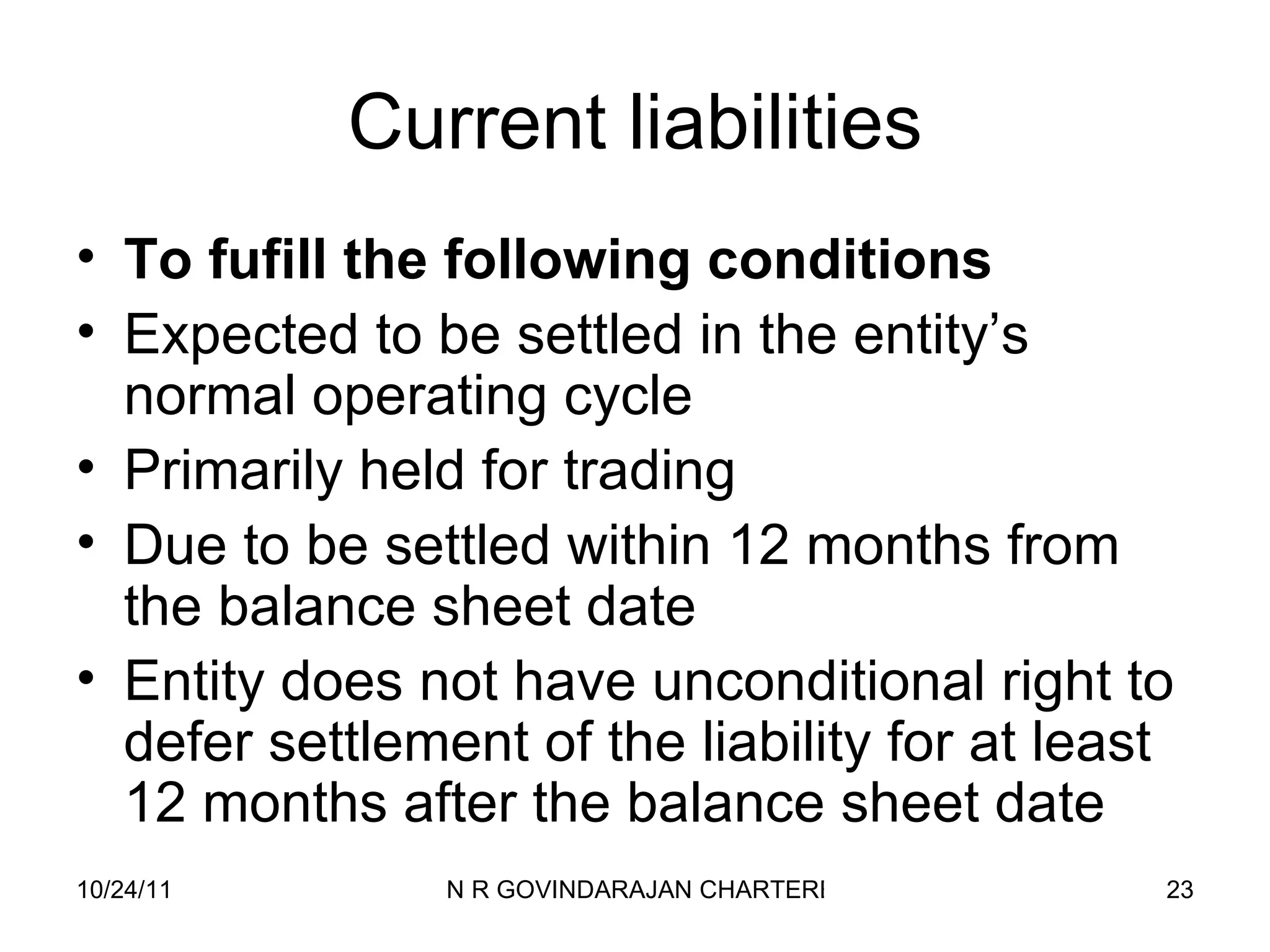 Current liabilities

• **To fufill the following conditions**
• Expected to be settled in the entity’s normal operating cycle
• Primarily held for trading
• Due to be settled within 12 months from the balance sheet date
• Entity does not have unconditional right to defer settlement of the liability for at least 12 months after the balance sheet date

10/24/11 N R GOVINDARAJAN CHARTERI 23